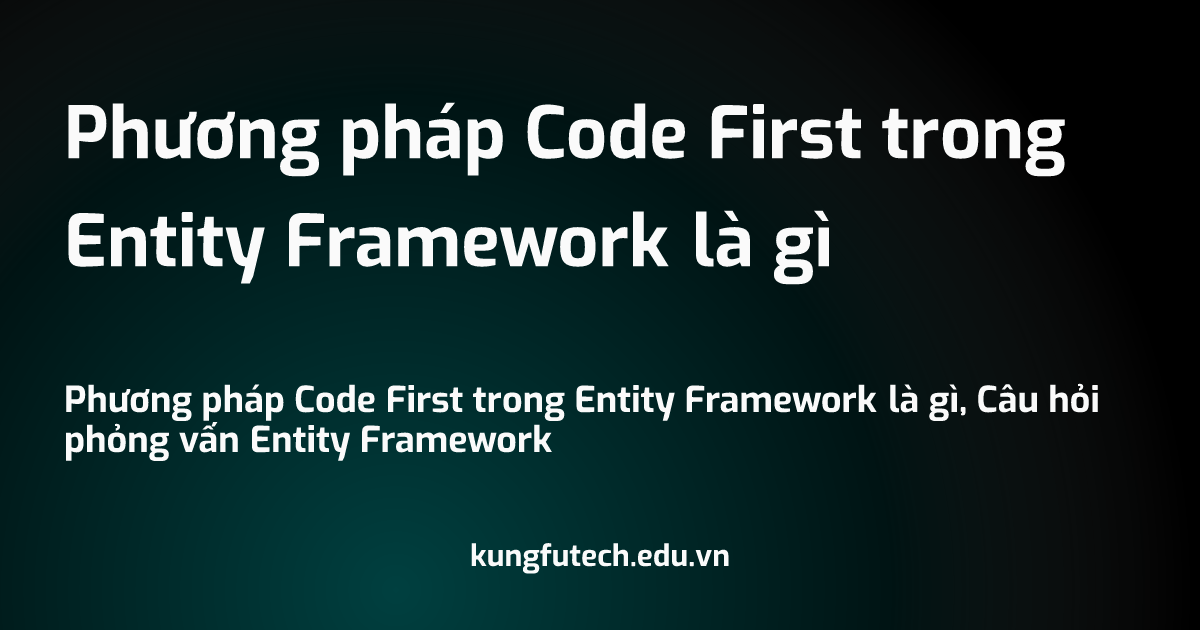 Phương pháp Code First trong Entity Framework là gì

Phương pháp Code First trong Entity Framework là gì, Câu hỏi phỏng vấn Entity Framework

kungfutech.edu.vn